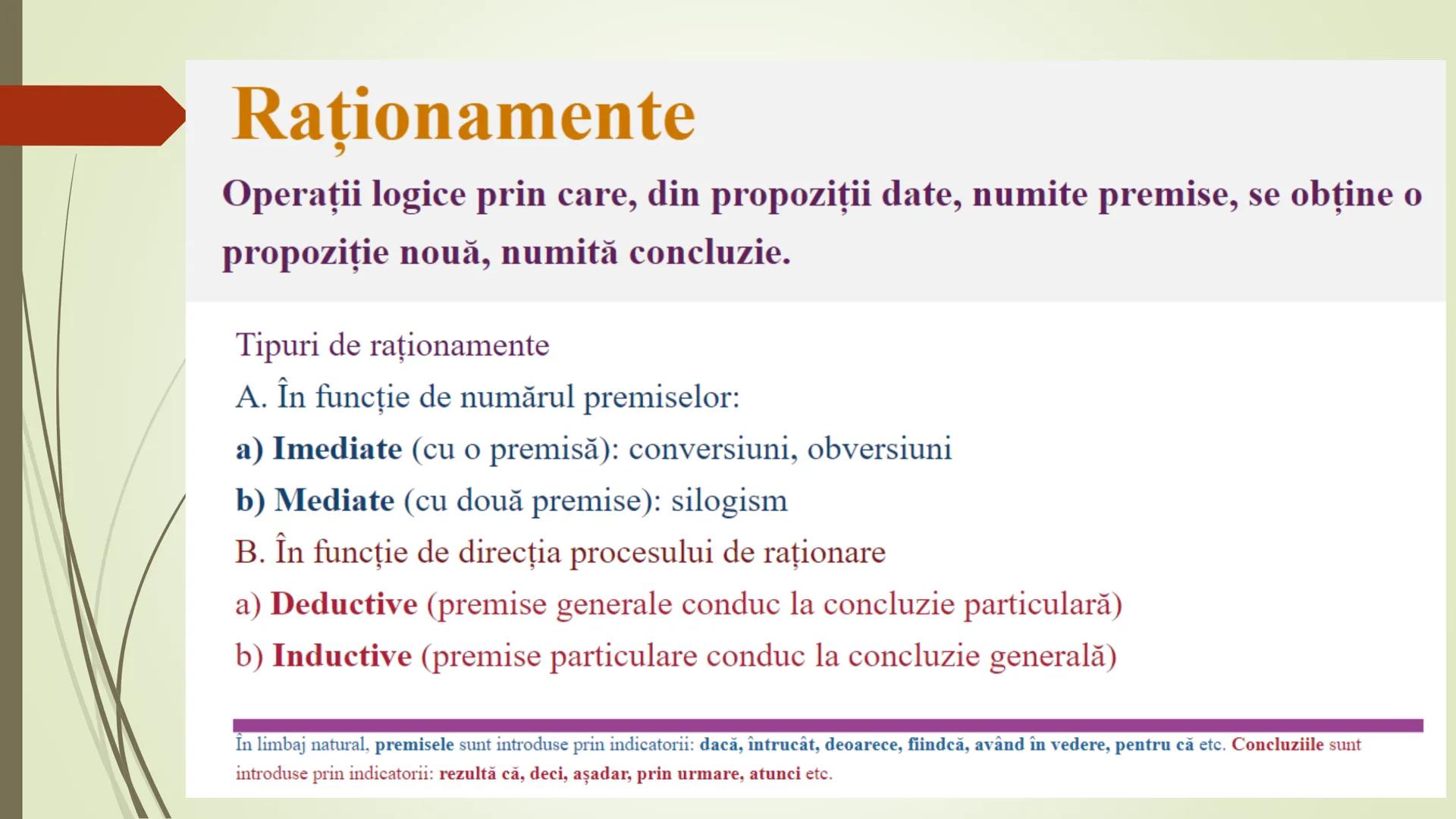 Raționamente

Operații logice prin care, din propoziții date, numite premise, se obține o propoziție nouă, numită concluzie.

Tipuri de raționamente

A. În funcție de numărul premiselor:

a) Imediate (cu o premisă): conversiuni, obversiuni

b) Mediate (cu două premise): silogism

B. În funcție de direcția procesului de raționare

a) Deductive (premise generale conduc la concluzie particulară)

b) Inductive (premise particulare conduc la concluzie generală)

În limbaj natural, premisele sunt introduse prin indicatorii: dacă, întrucât, deoarece, fiindcă, având în vedere, pentru că etc. Concluziile sunt introduse prin indicatorii: rezultă că, deci, așadar, prin urmare, atunci etc.